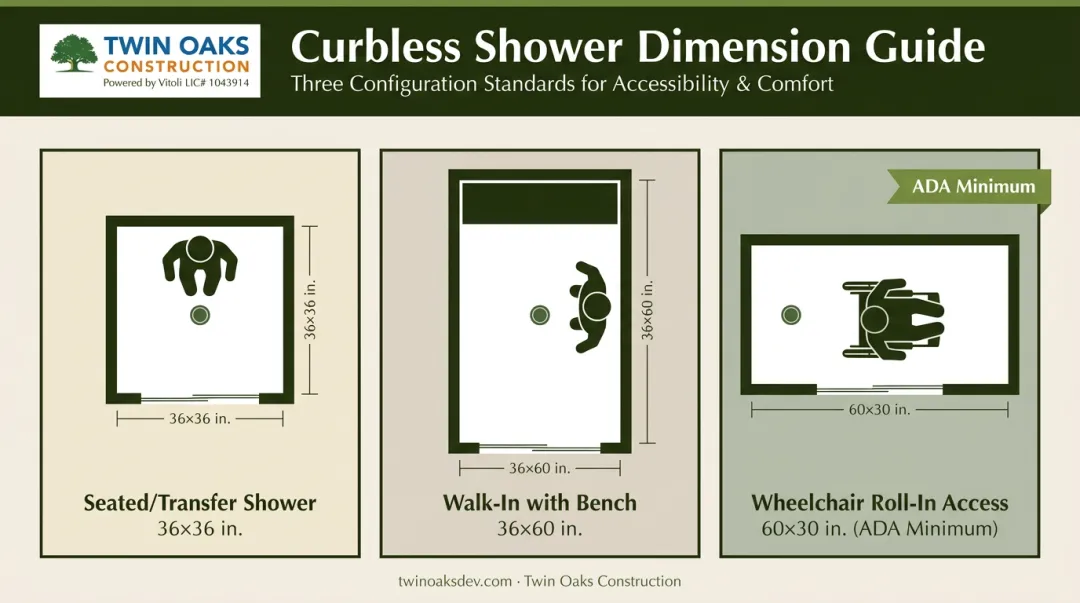 TWIN OAKS
CONSTRUCTION
Powered by Vitoli LIC# 1043914

Curbless Shower Dimension Guide
Three Configuration Standards for Accessibility & Comfort

36×36 in.
36×36 in.

Seated/Transfer Shower
36×36 in.

36×60 in.
36×60 in.

Walk-In with Bench
36×60 in.

ADA Minimum

60×30 in.

Wheelchair Roll-In Access
60×30 in. (ADA Minimum)

twinoaksdev.com · Twin Oaks Construction